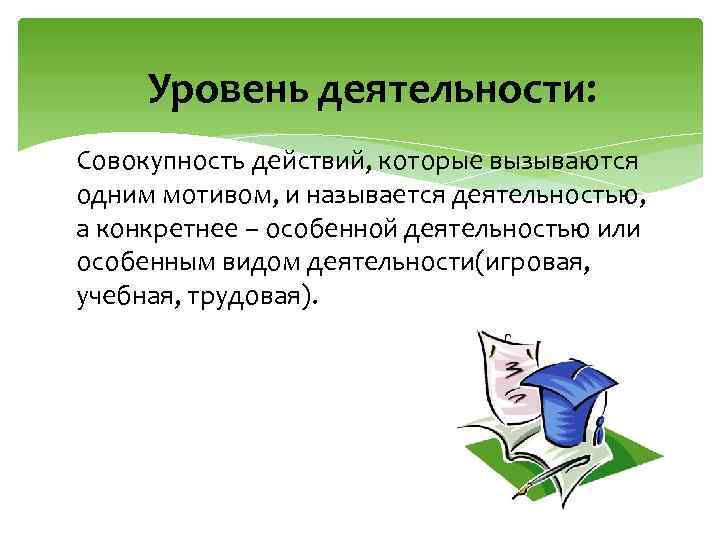 Уровень деятельности:

Совокупность действий, которые вызываются одним мотивом, и называется деятельностью, а конкретнее – особенной деятельностью или особенным видом деятельности(игровая, учебная, трудовая).